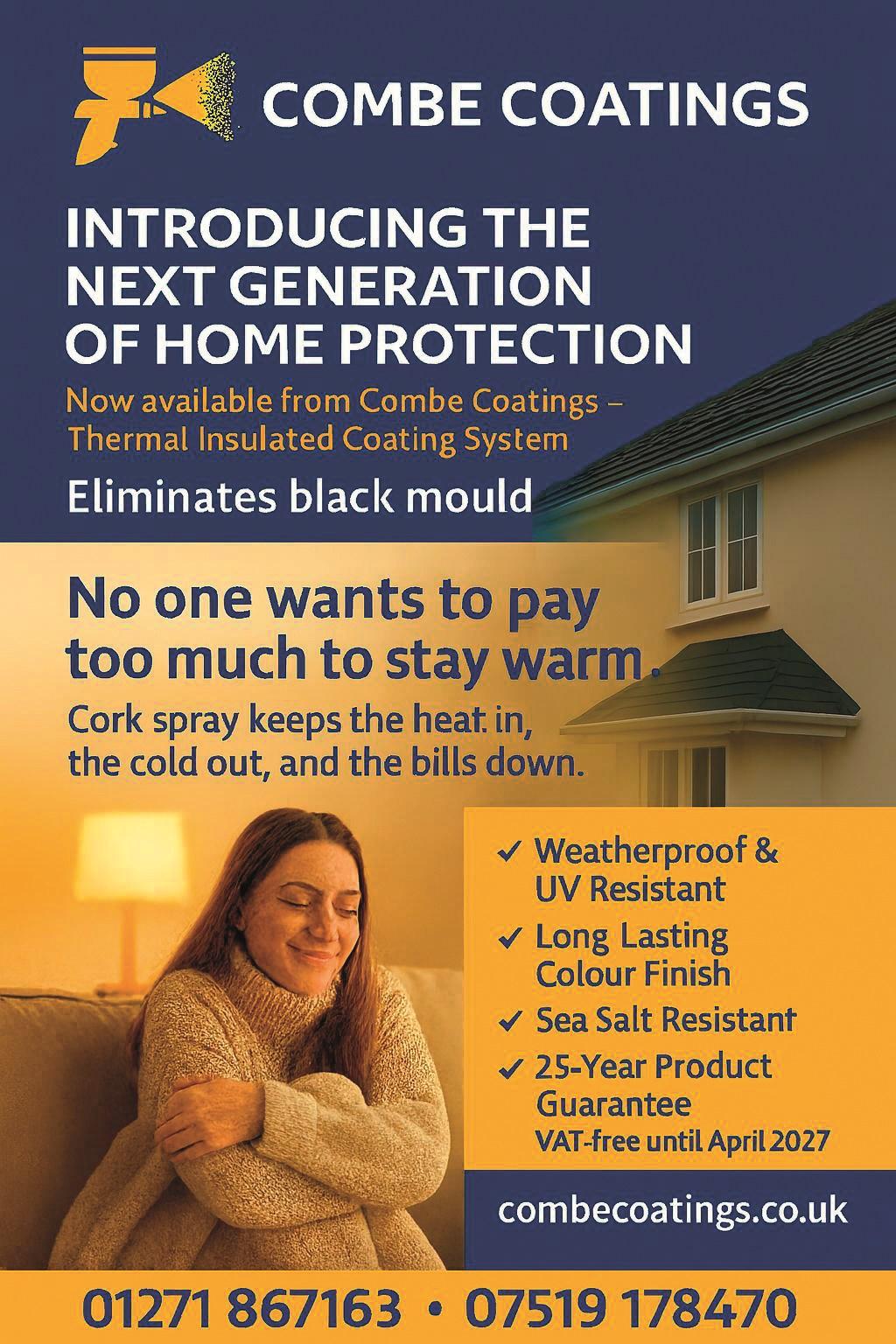 COMBE COATINGS

INTRODUCING THE NEXT GENERATION OF HOME PROTECTION

Now available from Combe Coatings – Thermal Insulated Coating System

Eliminates black mould

No one wants to pay too much to stay warm.

Cork spray keeps the heat in, the cold out, and the bills down.

✓ Weatherproof & UV Resistant
✓ Long Lasting Colour Finish
✓ Sea Salt Resistant
✓ 25-Year Product Guarantee
VAT-free until April 2027

combecoatings.co.uk

01271 867163 • 07519 178470